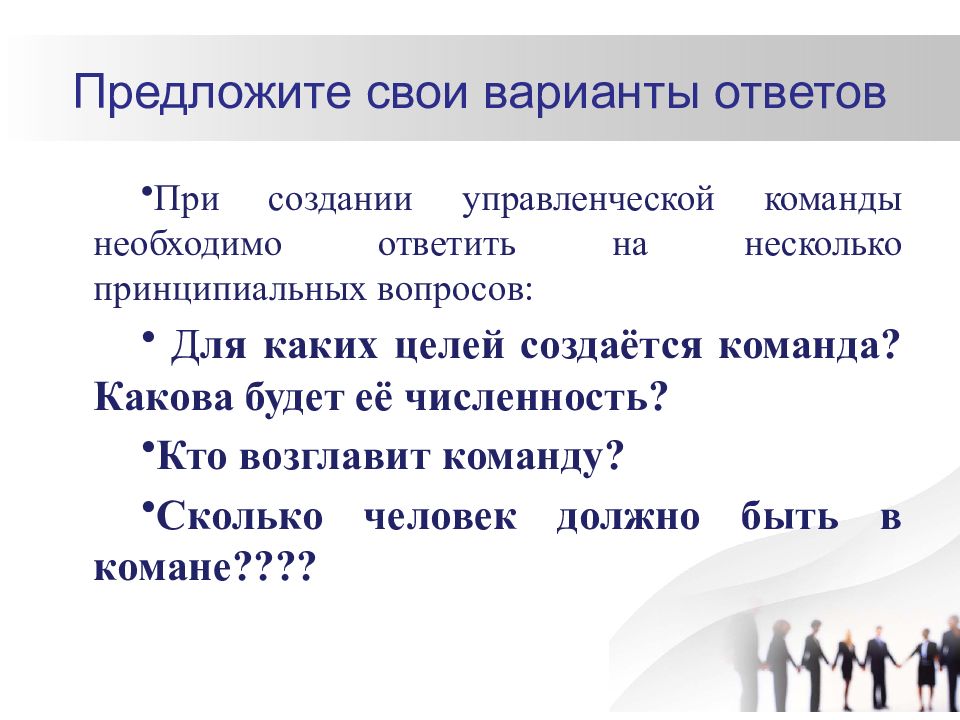 Предложите свои варианты ответов

•При создании управленческой команды необходимо ответить на несколько принципиальных вопросов:

• Для каких целей создаётся команда? Какова будет её численность?

•Кто возглавит команду?

•Сколько человек должно быть в комане????